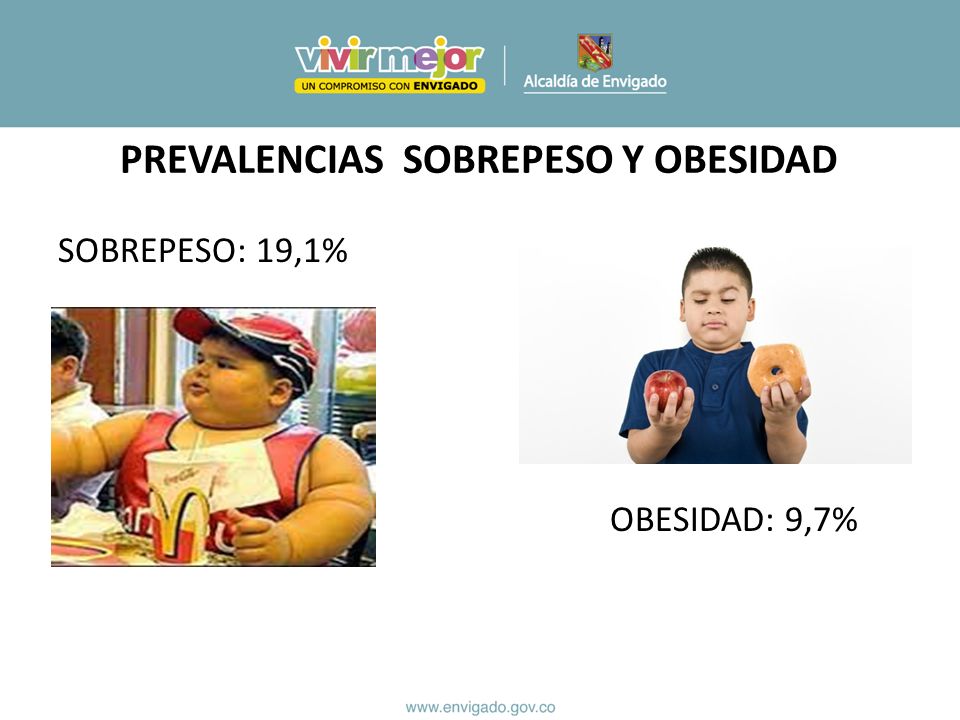 vivir mejor
UN COMPROMISO CON ENVIGADO

Alcaldía de Envigado

PREVALENCIAS SOBREPESO Y OBESIDAD

SOBREPESO: 19,1%

Coca-Cola

OBESIDAD: 9,7%

www.envigado.gov.co